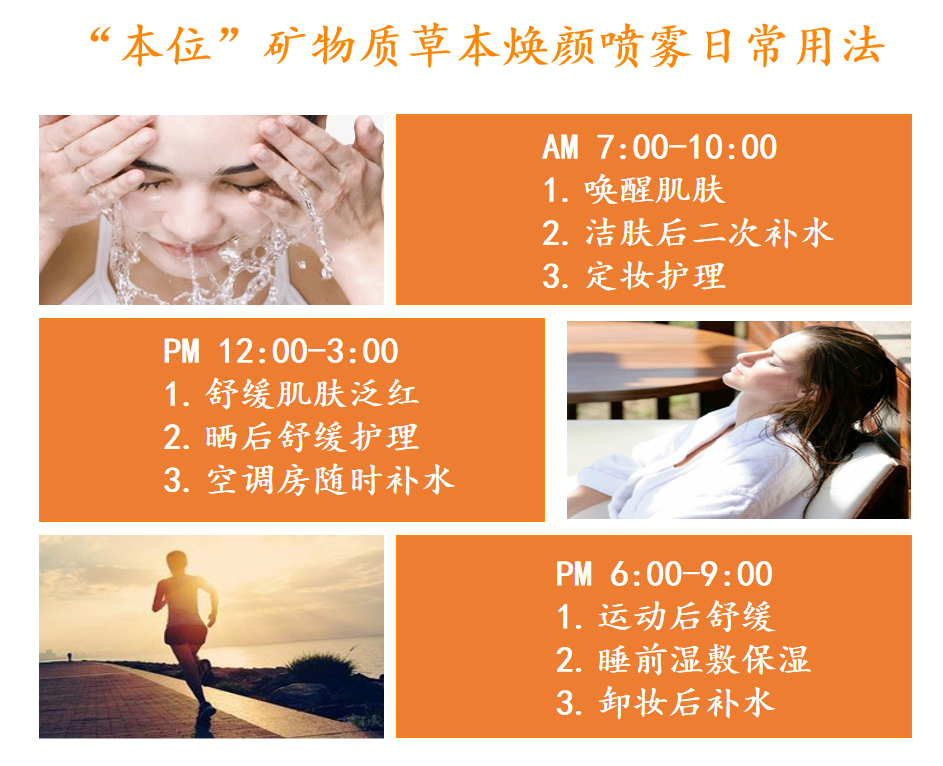 “本位”矿物质草本焕颜喷雾日常用法

AM 7:00-10:00
1. 唤醒肌肤
2. 洁肤后二次补水
3. 定妆护理

PM 12:00-3:00
1. 舒缓肌肤泛红
2. 晒后舒缓护理
3. 空调房随时补水

PM 6:00-9:00
1. 运动后舒缓
2. 睡前湿敷保湿
3. 卸妆后补水